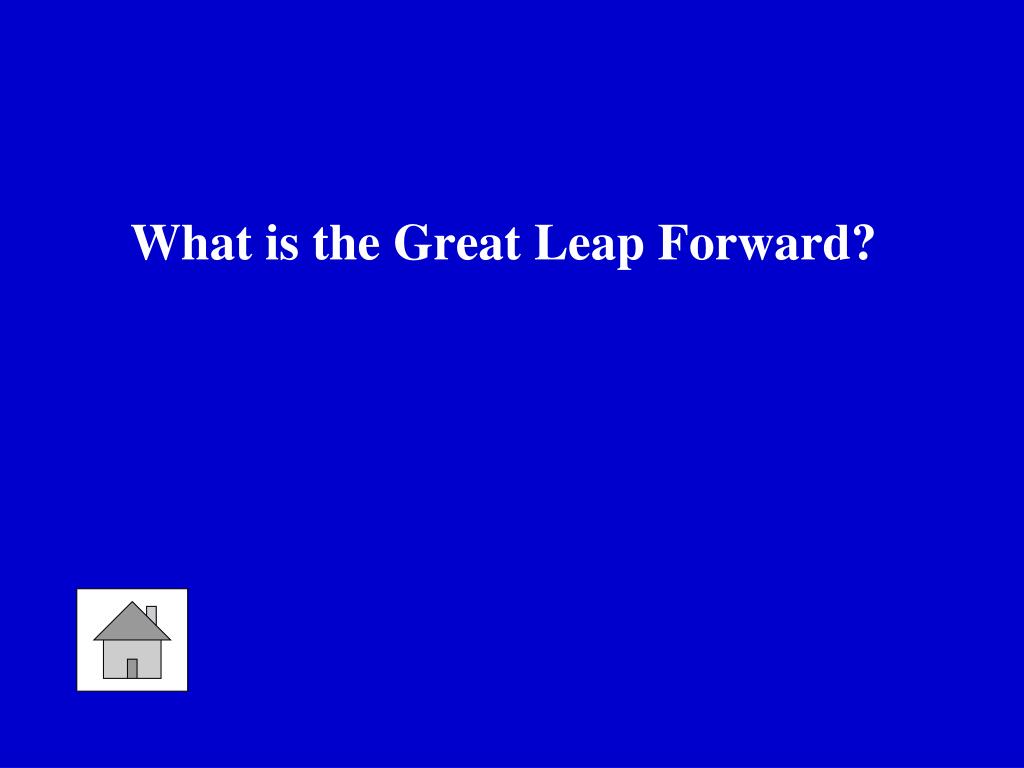 What is the Great Leap Forward?